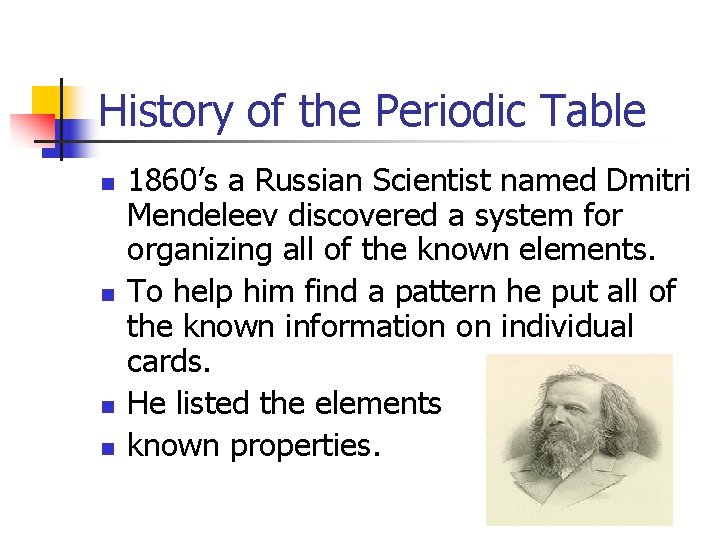 History of the Periodic Table

- 1860's a Russian Scientist named Dmitri Mendeleev discovered a system for organizing all of the known elements.
- To help him find a pattern he put all of the known information on individual cards.
- He listed the elements
- known properties.